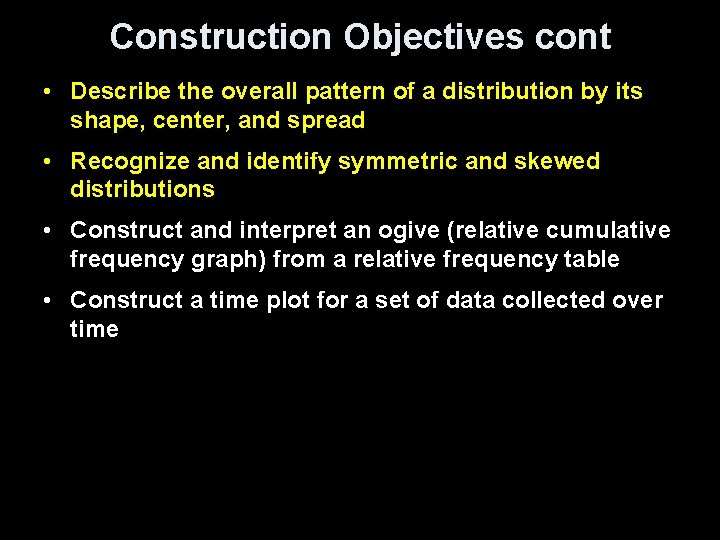 Construction Objectives cont

• Describe the overall pattern of a distribution by its shape, center, and spread

• Recognize and identify symmetric and skewed distributions

• Construct and interpret an ogive (relative cumulative frequency graph) from a relative frequency table

• Construct a time plot for a set of data collected over time